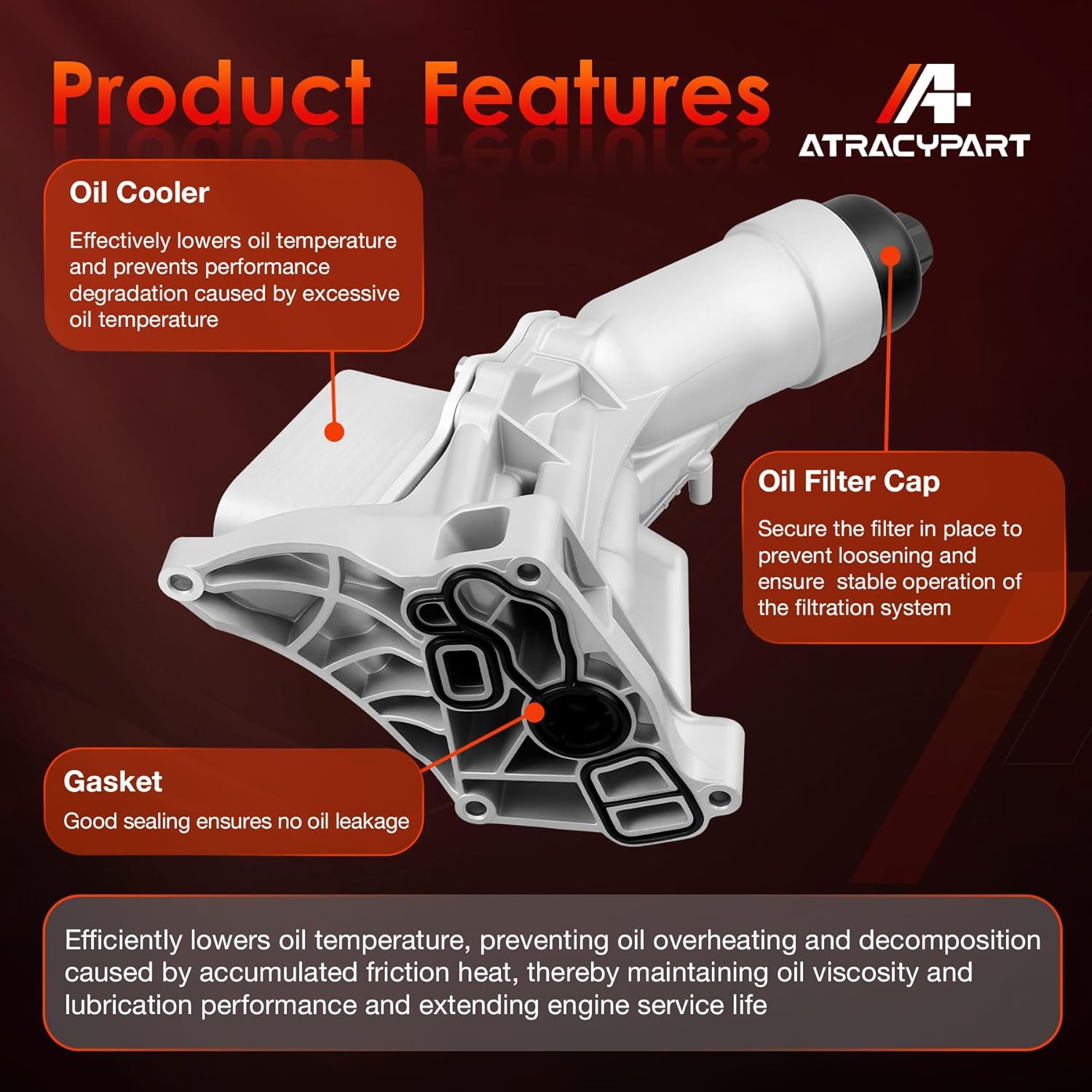 Product Features

A+
ATRACYPART

Oil Cooler
Effectively lowers oil temperature and prevents performance degradation caused by excessive oil temperature

Oil Filter Cap
Secure the filter in place to prevent loosening and ensure stable operation of the filtration system

Gasket
Good sealing ensures no oil leakage

Efficiently lowers oil temperature, preventing oil overheating and decomposition caused by accumulated friction heat, thereby maintaining oil viscosity and lubrication performance and extending engine service life